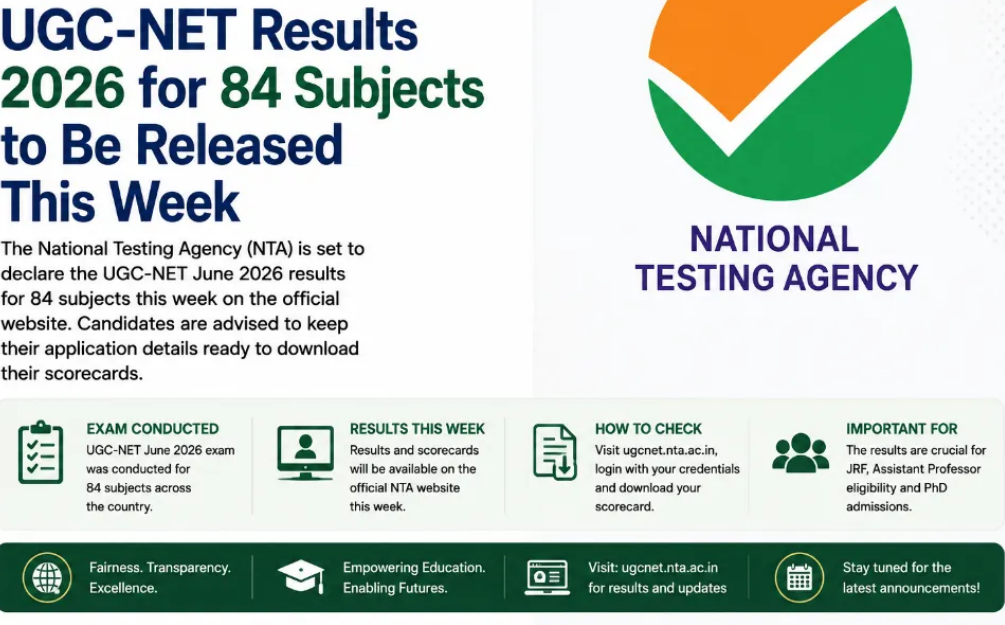 UGC-NET Results 2026 for 84 Subjects to Be Released This Week

The National Testing Agency (NTA) is set to declare the UGC-NET June 2026 results for 84 subjects this week on the official website. Candidates are advised to keep their application details ready to download their scorecards.

NATIONAL TESTING AGENCY

EXAM CONDUCTED
UGC-NET June 2026 exam was conducted for 84 subjects across the country.

RESULTS THIS WEEK
Results and scorecards will be available on the official NTA website this week.

HOW TO CHECK
Visit ugcnet.nta.ac.in, login with your credentials and download your scorecard.

IMPORTANT FOR
The results are crucial for JRF, Assistant Professor eligibility and PhD admissions.

Fairness. Transparency. Excellence.

Empowering Education. Enabling Futures.

Visit: ugcnet.nta.ac.in for results and updates

Stay tuned for the latest announcements!